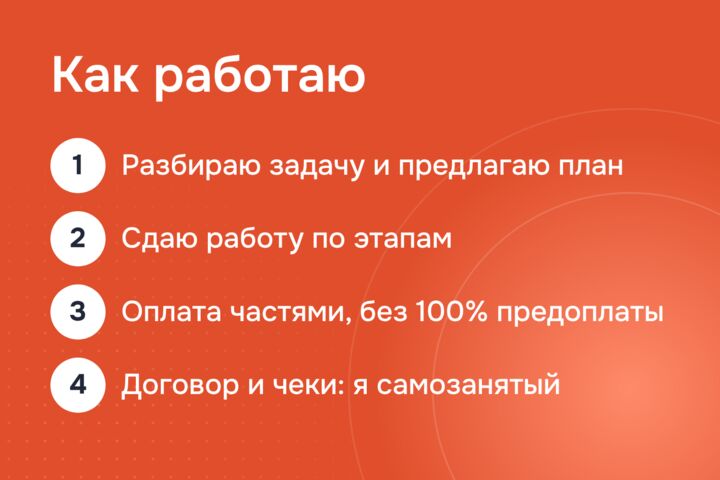 Как работаю

1 Разбираю задачу и предлагаю план

2 Сдаю работу по этапам

3 Оплата частями, без 100% предоплаты

4 Договор и чеки: я самозанятый